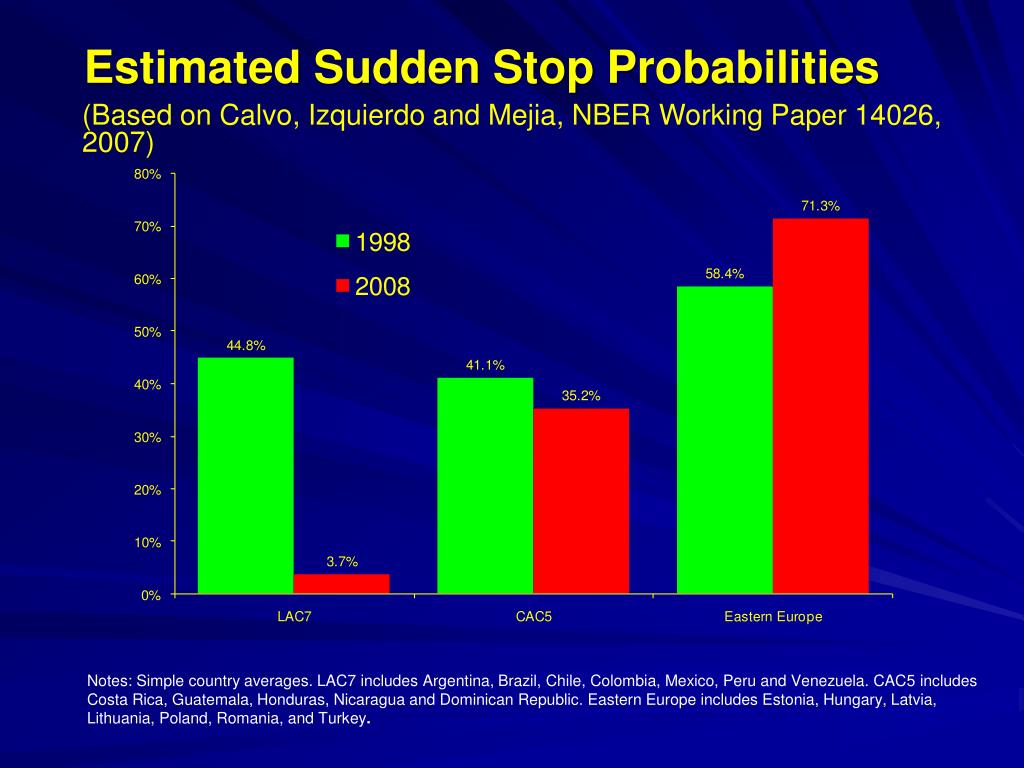 Estimated Sudden Stop Probabilities
(Based on Calvo, Izquierdo and Mejia, NBER Working Paper 14026, 2007)

80%
70%
60%
50%
40%
30%
20%
10%
0%

1998
2008

44.8%
3.7%
41.1%
35.2%
58.4%
71.3%

LAC7
CAC5
Eastern Europe

Notes: Simple country averages. LAC7 includes Argentina, Brazil, Chile, Colombia, Mexico, Peru and Venezuela. CAC5 includes Costa Rica, Guatemala, Honduras, Nicaragua and Dominican Republic. Eastern Europe includes Estonia, Hungary, Latvia, Lithuania, Poland, Romania, and Turkey.